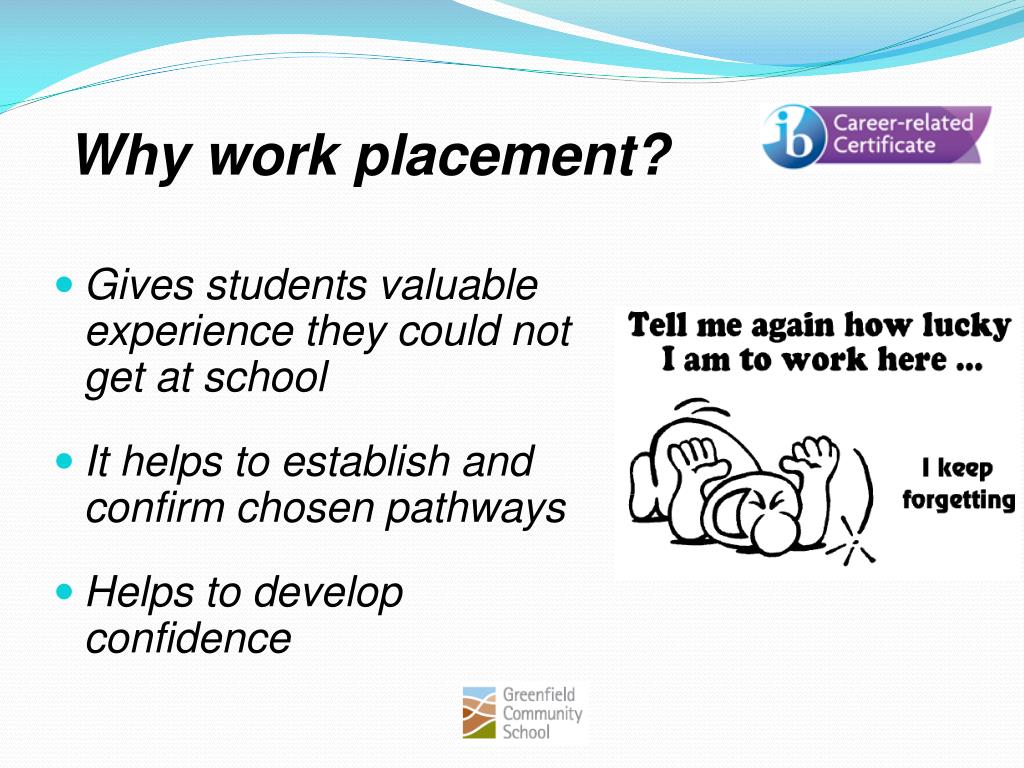 Why work placement?

ib Career-related Certificate

- Gives students valuable experience they could not get at school
- It helps to establish and confirm chosen pathways
- Helps to develop confidence

Tell me again how lucky I am to work here ...

I keep forgetting

Greenfield Community School